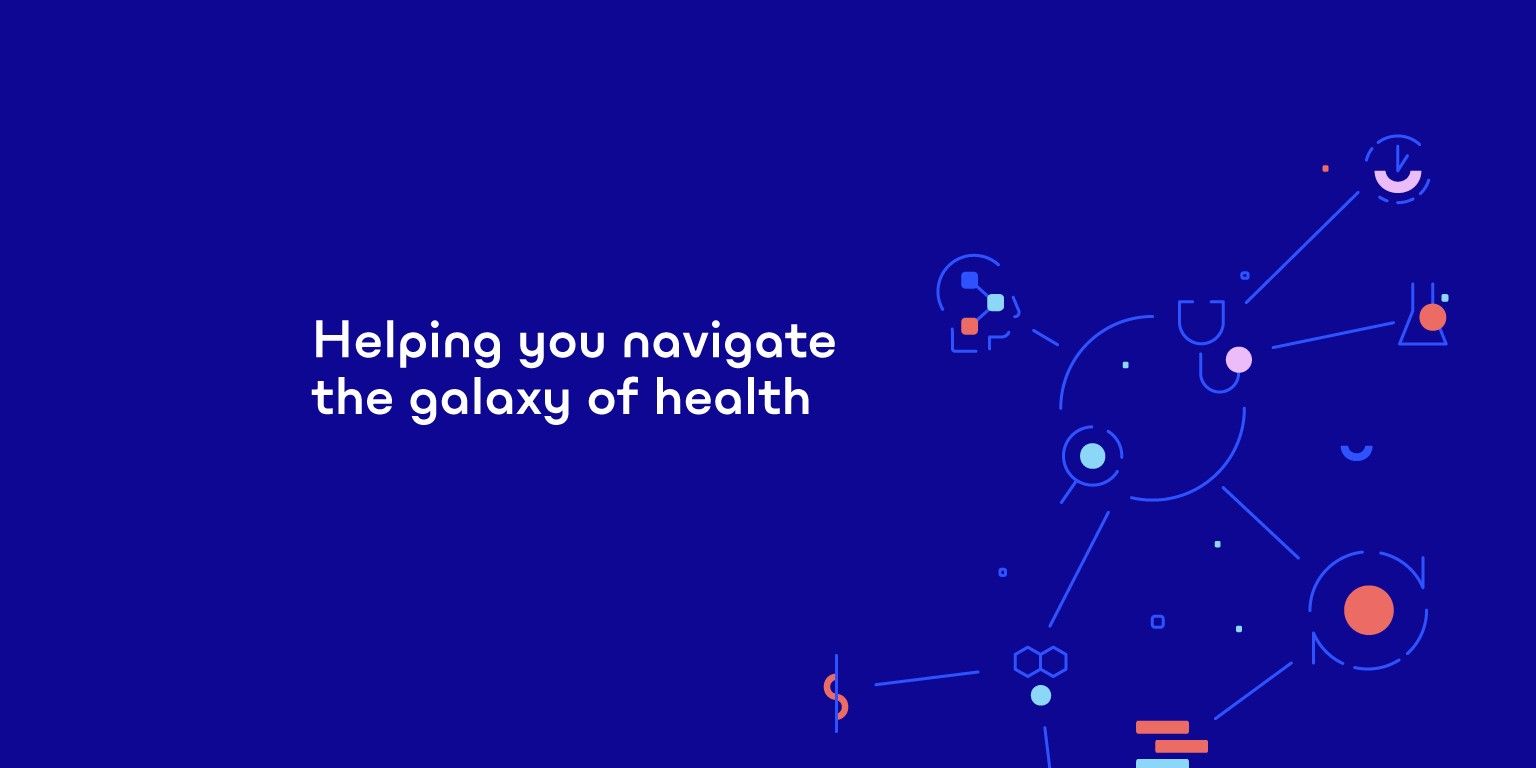 Helping you navigate the galaxy of health